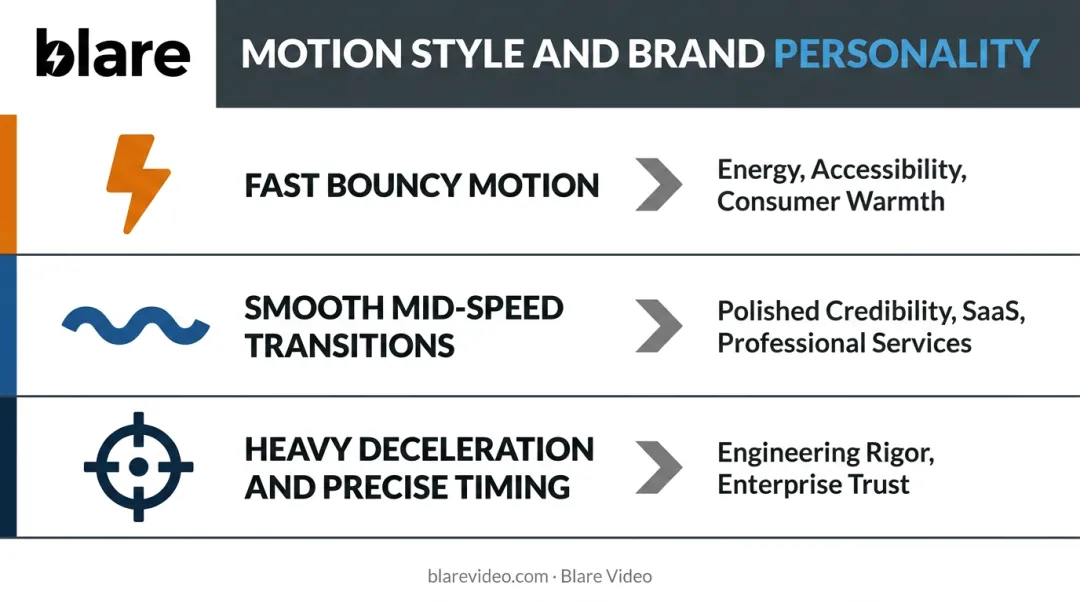 blare

MOTION STYLE AND BRAND PERSONALITY

FAST BOUNCY MOTION

Energy, Accessibility, Consumer Warmth

SMOOTH MID-SPEED TRANSITIONS

Polished Credibility, SaaS, Professional Services

HEAVY DECELERATION AND PRECISE TIMING

Engineering Rigor, Enterprise Trust

blarevideo.com · Blare Video